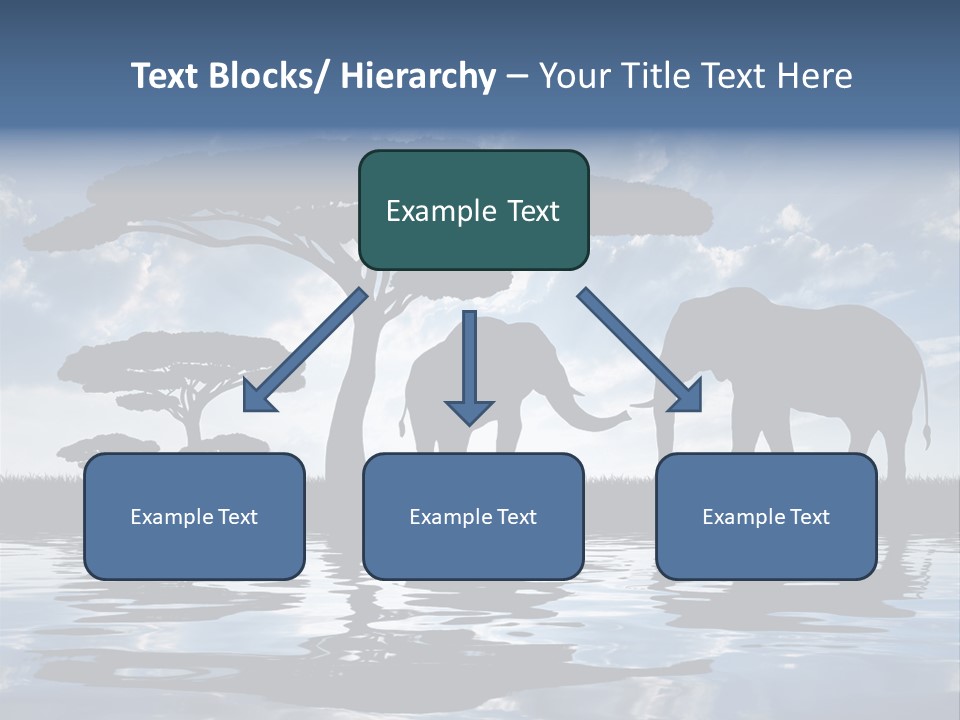 Text Blocks/ Hierarchy – Your Title Text Here

Example Text

Example Text

Example Text

Example Text